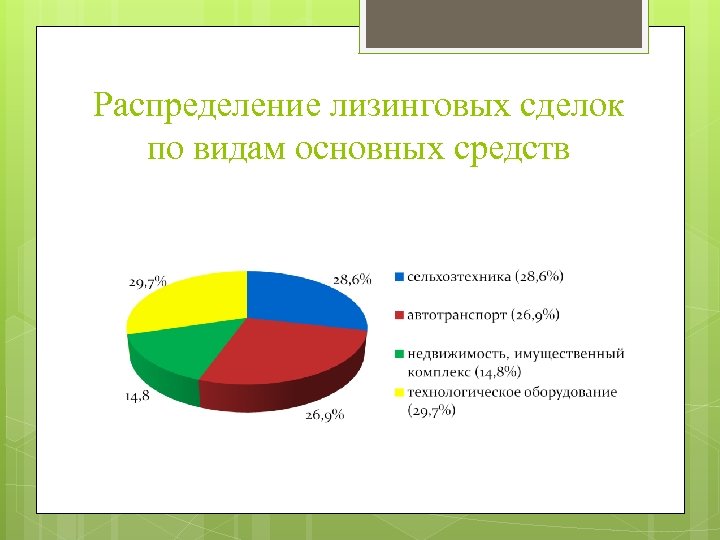 Распределение лизинговых сделок по видам основных средств

29,7%

28,6%

14,8

26,9%

сельхозтехника (28,6%)

автотранспорт (26,9%)

недвижимость, имущественный комплекс (14,8%)

технологическое оборудование (29,7%)